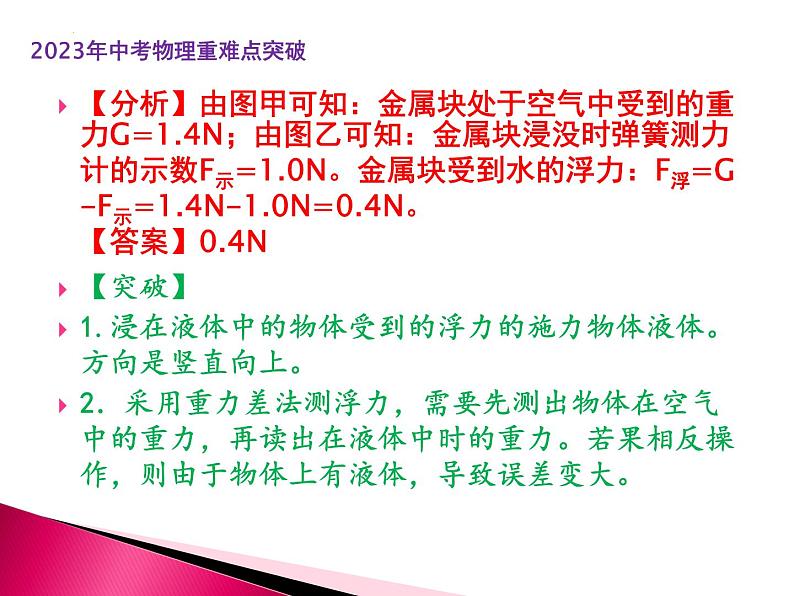 2023年中考物理重难点突破

【分析】由图甲可知：金属块处于空气中受到的重力G=1.4N；由图乙可知：金属块浸没时弹簧测力计的示数$F_{示}$=1.0N。金属块受到水的浮力：$F_{浮}$=G-$F_{示}$=1.4N-1.0N=0.4N。
【答案】0.4N

【突破】

1. 浸在液体中的物体受到的浮力的施力物体液体。方向是竖直向上。

2. 采用重力差法测浮力，需要先测出物体在空气中的重力，再读出在液体中时的重力。若果相反操作，则由于物体上有液体，导致误差变大。